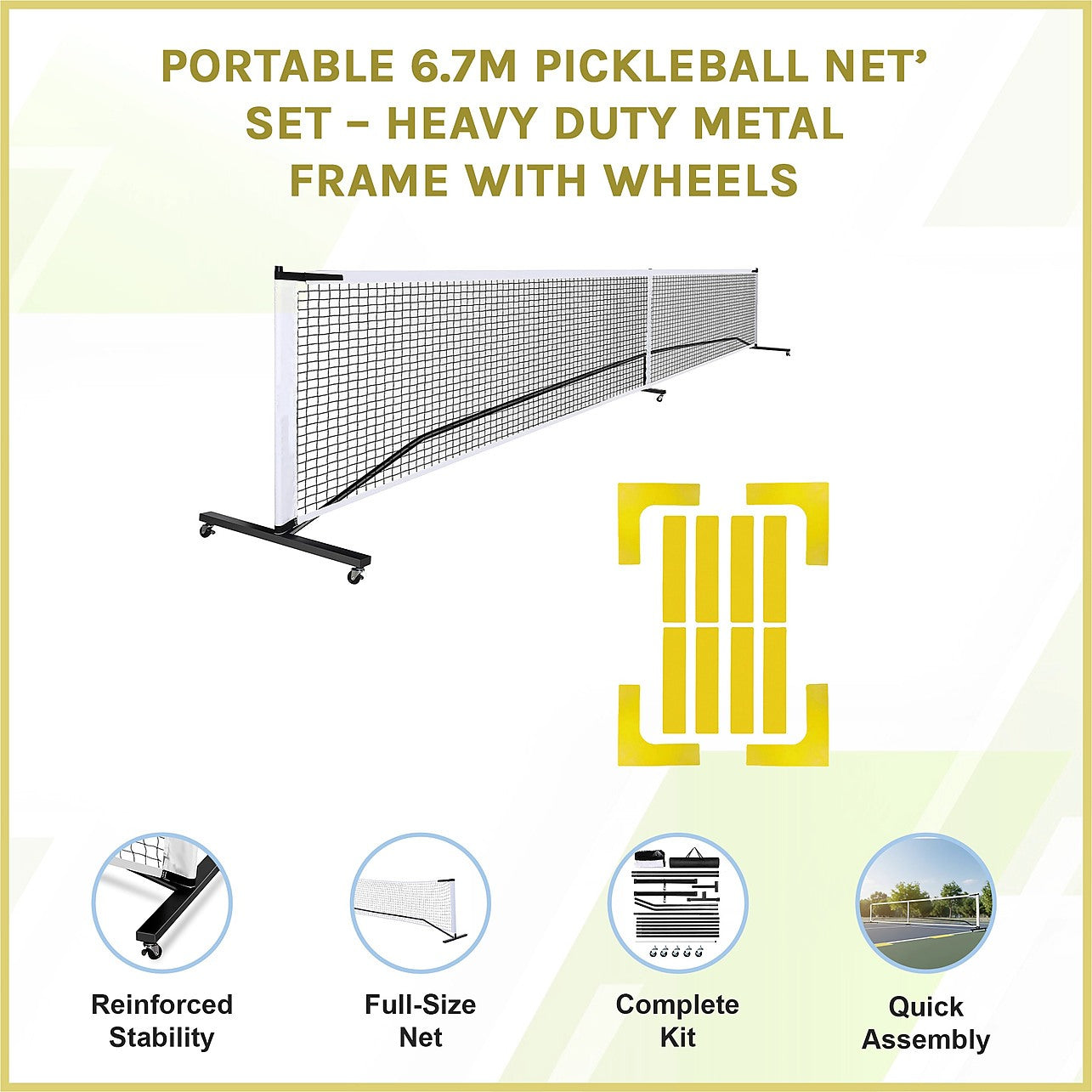 PORTABLE 6.7M PICKLEBALL NET' SET – HEAVY DUTY METAL FRAME WITH WHEELS

Reinforced Stability

Full-Size Net

Complete Kit

Quick Assembly